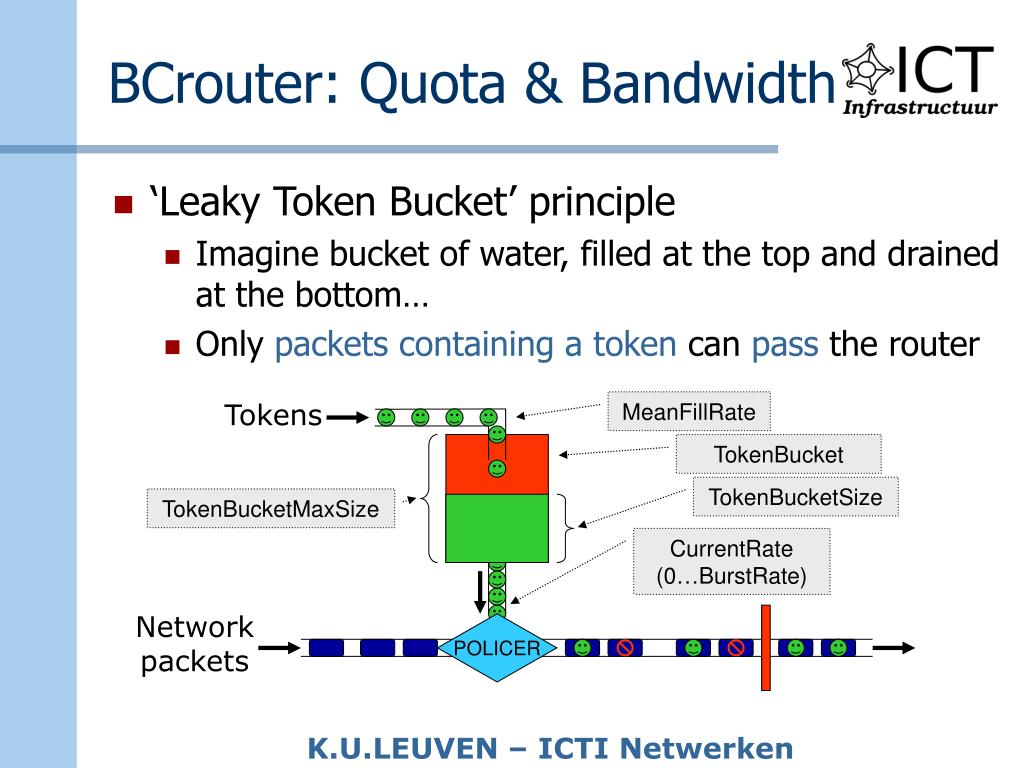 BCrouter: Quota & Bandwidth

ICT
Infrastructuur

‘Leaky Token Bucket’ principle

Imagine bucket of water, filled at the top and drained at the bottom…

Only packets containing a token can pass the router

Tokens

MeanFillRate

TokenBucket

TokenBucketSize

TokenBucketMaxSize

CurrentRate (0…BurstRate)

Network packets

POLICER

K.U.LEUVEN – ICTI Netwerken